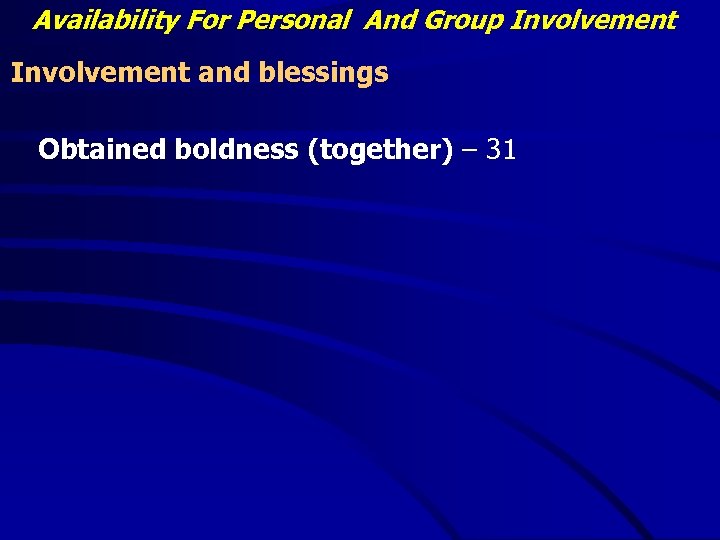 Availability For Personal And Group Involvement

Involvement and blessings

Obtained boldness (together) – 31